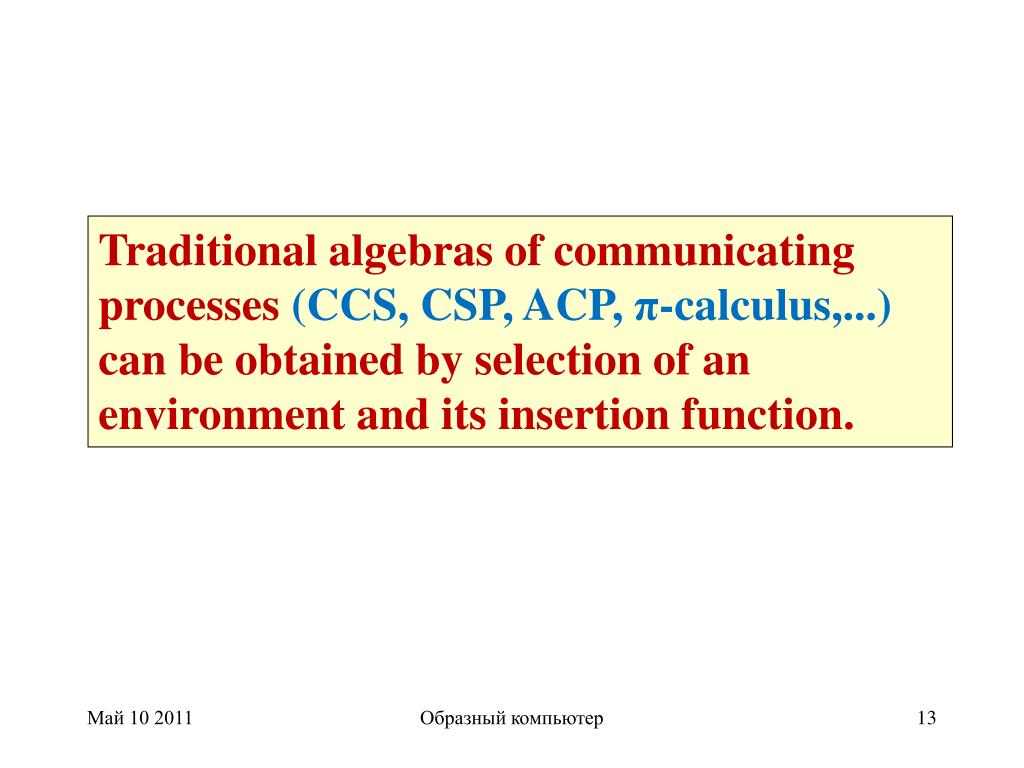 Traditional algebras of communicating processes (CCS, CSP, ACP, π-calculus,...) can be obtained by selection of an environment and its insertion function.

Май 10 2011

Образный компьютер

13